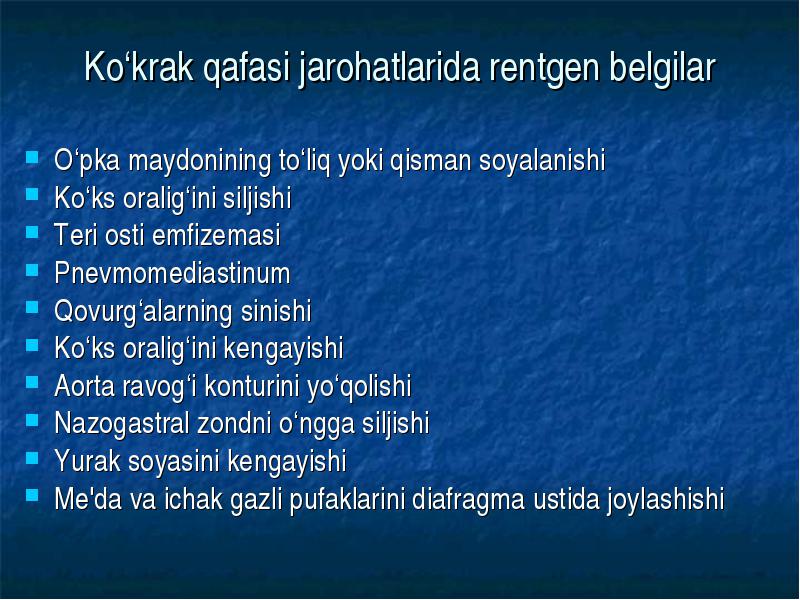 Ko‘krak qafasi jarohatlarida rentgen belgilar

- O‘pka maydonining to‘liq yoki qisman soyalanishi
- Ko‘ks oralig‘ini siljishi
- Teri osti emfizemasi
- Pnevmomediastinum
- Qovurg‘alarning sinishi
- Ko‘ks oralig‘ini kengayishi
- Aorta ravog‘i konturini yo‘qolishi
- Nazogastral zondni o‘ngga siljishi
- Yurak soyasini kengayishi
- Me'da va ichak gazli pufaklarini diafragma ustida joylashishi